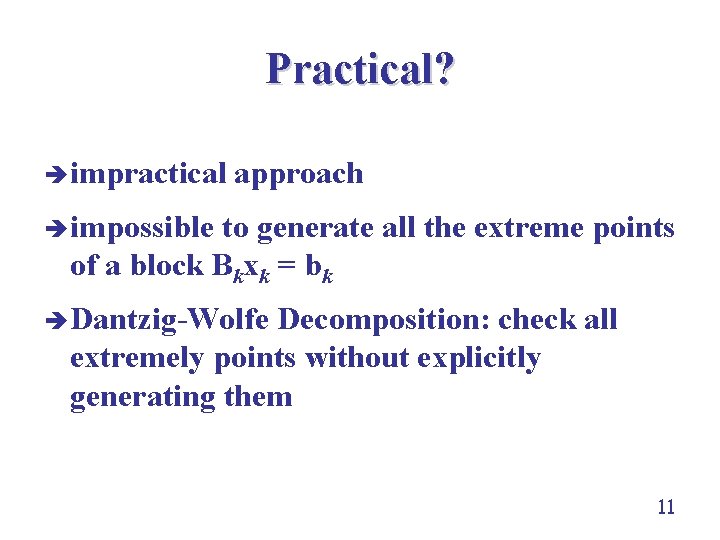 Practical?

➔ impractical approach

➔ impossible to generate all the extreme points of a block $B_k x_k = b_k$

➔ Dantzig-Wolfe Decomposition: check all extremely points without explicitly generating them

11